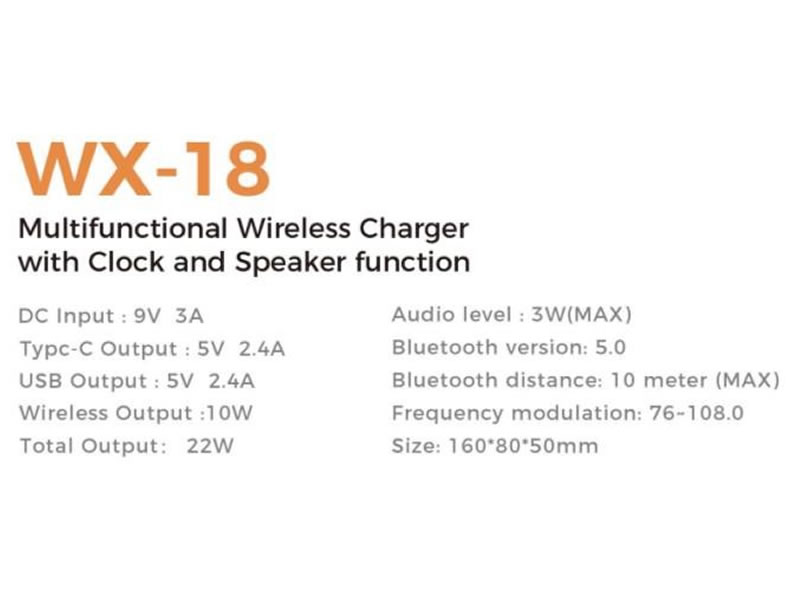 WX-18

Multifunctional Wireless Charger with Clock and Speaker function

DC Input : 9V 3A
Typc-C Output : 5V 2.4A
USB Output : 5V 2.4A
Wireless Output :10W
Total Output: 22W

Audio level : 3W(MAX)
Bluetooth version: 5.0
Bluetooth distance: 10 meter (MAX)
Frequency modulation: 76-108.0
Size: 160*80*50mm